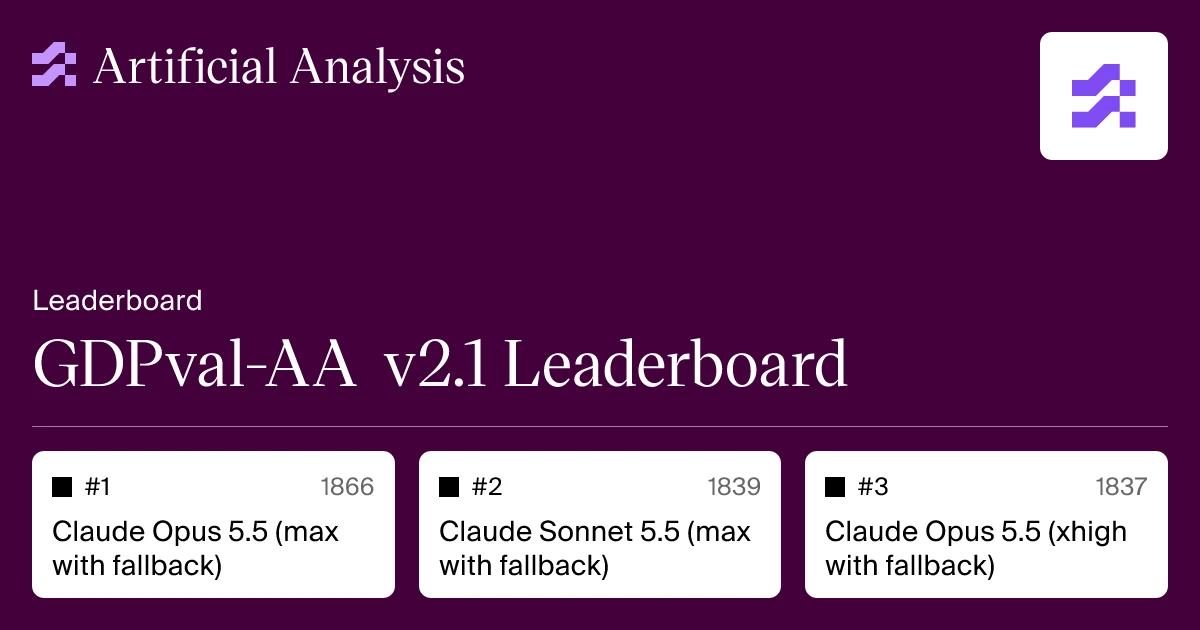 Artificial Analysis

Leaderboard

GDPval-AA v2.1 Leaderboard

#1 1866
Claude Opus 5.5 (max with fallback)

#2 1839
Claude Sonnet 5.5 (max with fallback)

#3 1837
Claude Opus 5.5 (xhigh with fallback)